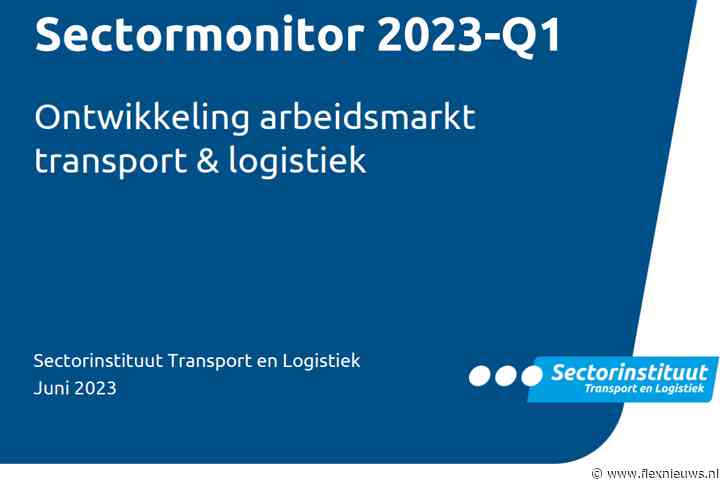 Sectormonitor 2023-Q1

Ontwikkeling arbeidsmarkt transport & logistiek

Sectorinstituut Transport en Logistiek
Juni 2023

Sectorinstituut
Transport en Logistiek

© www.flexnieuws.nl